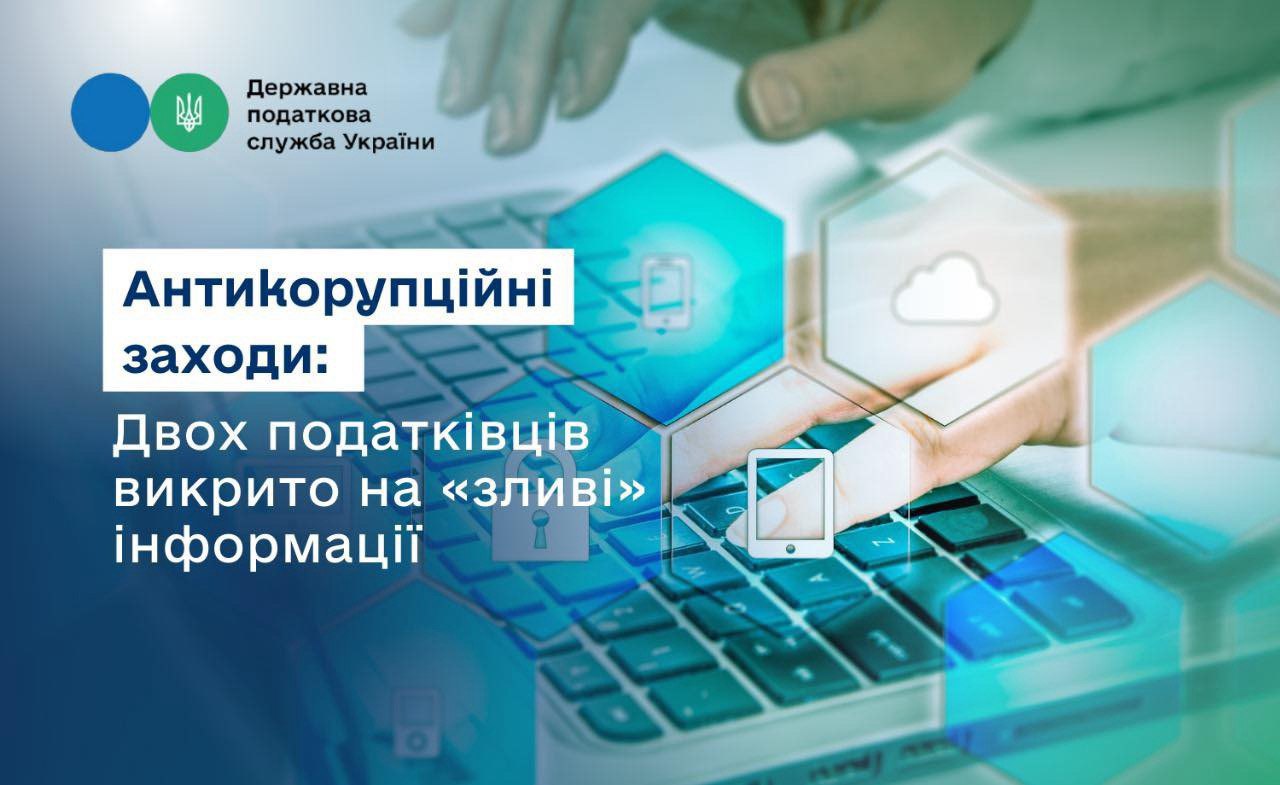 Державна податкова служба України

Антикорупційні заходи:

Двох податківців викрито на «зливі» інформації